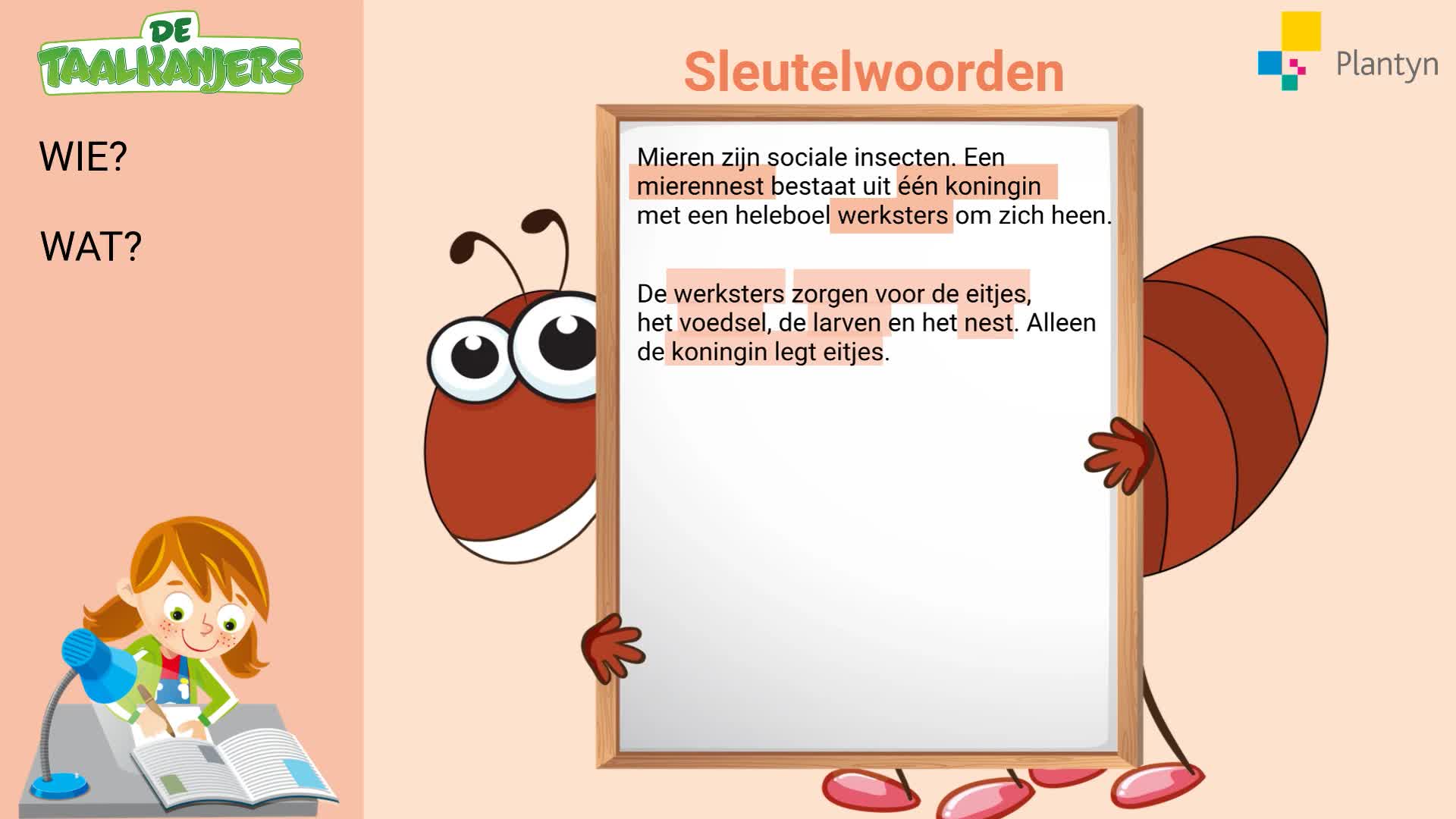 DE TAALKANJERS

WIE?

WAT?

Sleutelwoorden

Plantyn

Mieren zijn sociale insecten. Een mierennest bestaat uit één koningin met een heleboel werksters om zich heen.

De werksters zorgen voor de eitjes, het voedsel, de larven en het nest. Alleen de koningin legt eitjes.